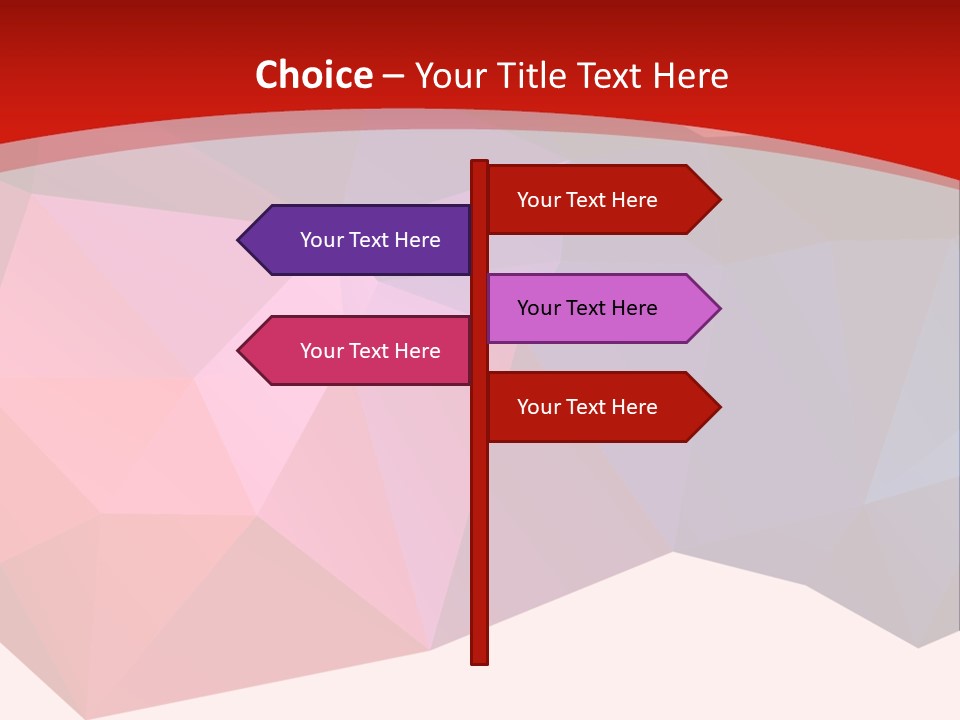 Choice – Your Title Text Here

Your Text Here

Your Text Here

Your Text Here

Your Text Here

Your Text Here